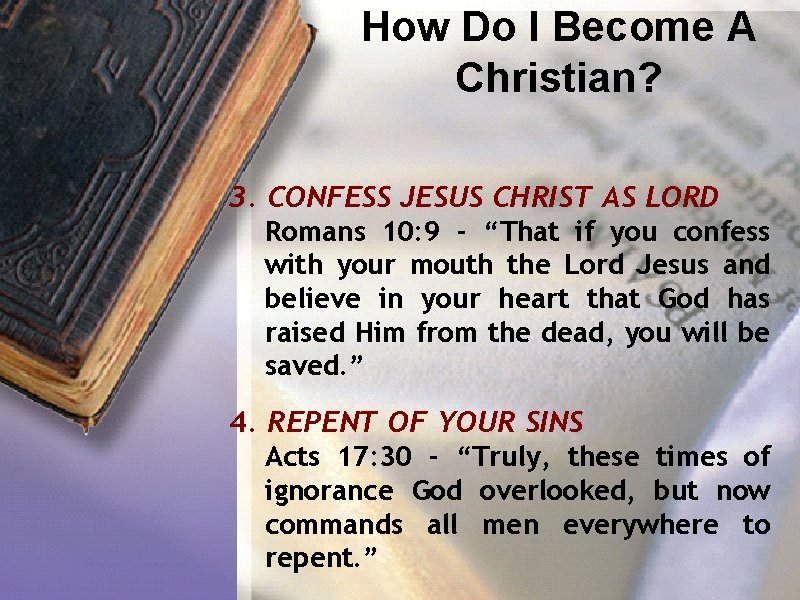 How Do I Become A Christian?

3. CONFESS JESUS CHRIST AS LORD
Romans 10:9 - “That if you confess with your mouth the Lord Jesus and believe in your heart that God has raised Him from the dead, you will be saved.”

4. REPENT OF YOUR SINS
Acts 17:30 - “Truly, these times of ignorance God overlooked, but now commands all men everywhere to repent.”